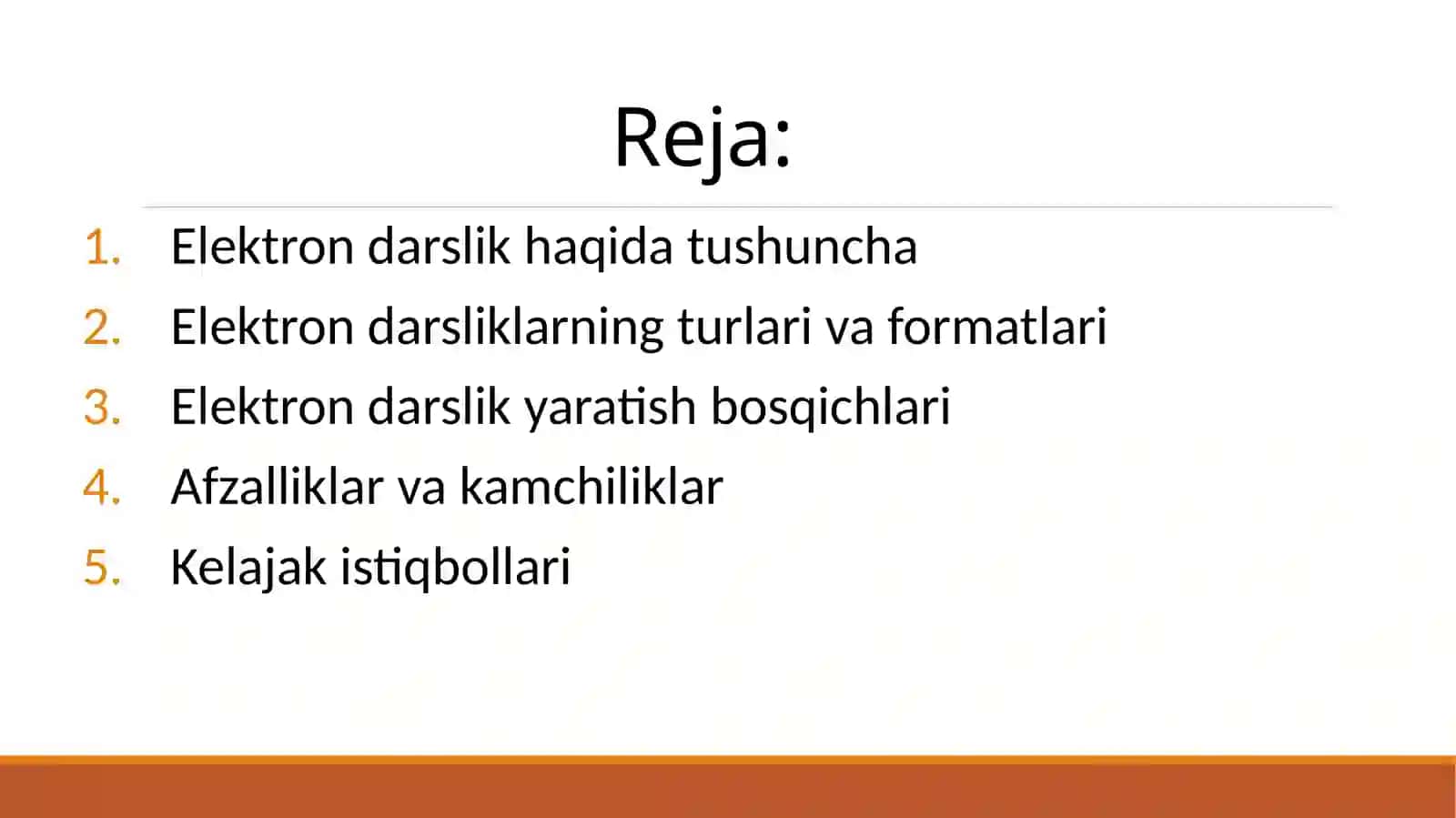 Reja:

1. Elektron darslik haqida tushuncha
2. Elektron darsliklarning turlari va formatlari
3. Elektron darslik yaratish bosqichlari
4. Afzalliklar va kamchiliklar
5. Kelajak istiqbollari